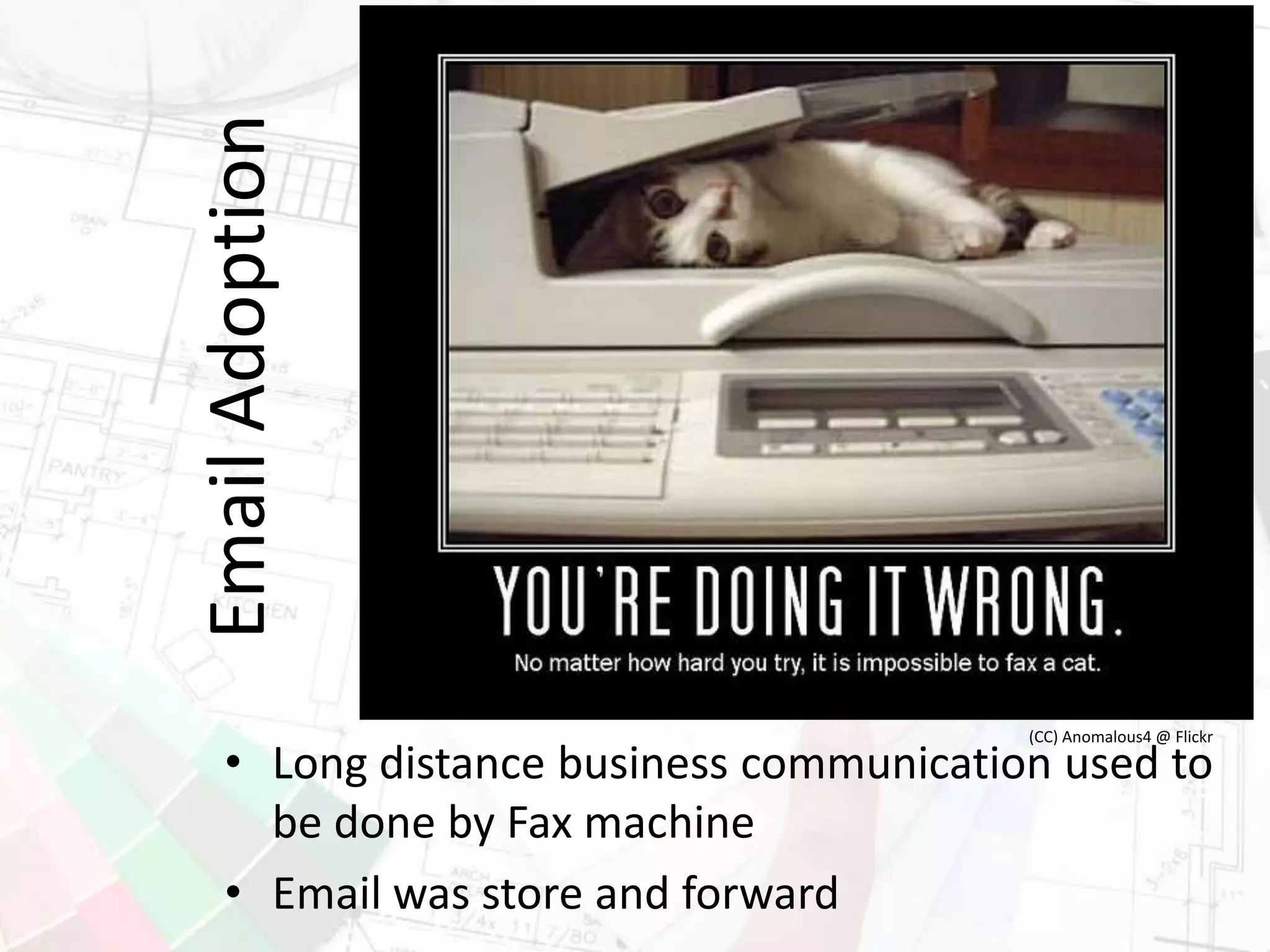 Email Adoption

YOU'RE DOING IT WRONG.

No matter how hard you try, it is impossible to fax a cat.

(CC) Anomalous4 @ Flickr

• Long distance business communication used to be done by Fax machine

• Email was store and forward